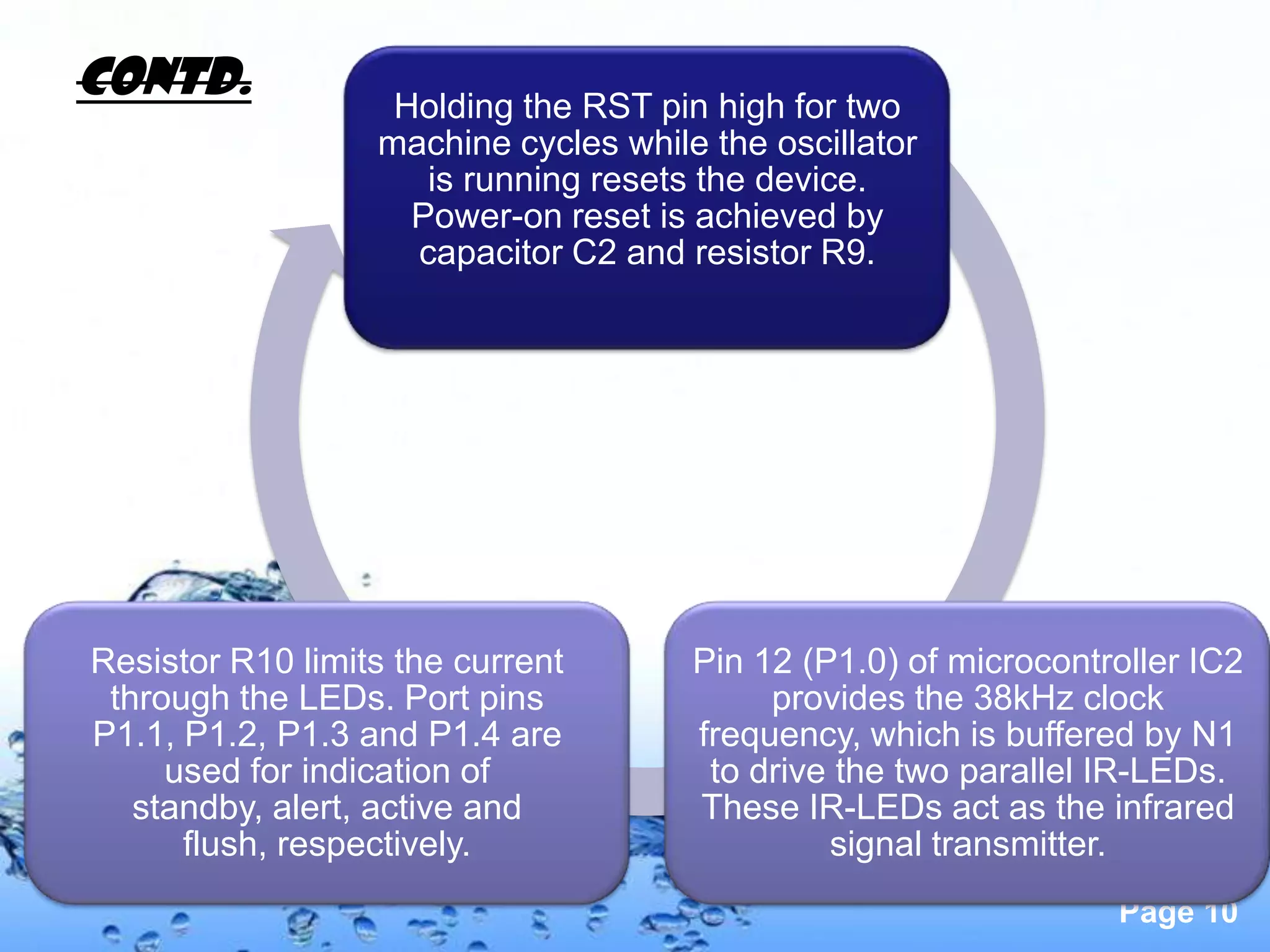 CONTD.

Holding the RST pin high for two machine cycles while the oscillator is running resets the device. Power-on reset is achieved by capacitor C2 and resistor R9.

Pin 12 (P1.0) of microcontroller IC2 provides the 38kHz clock frequency, which is buffered by N1 to drive the two parallel IR-LEDs. These IR-LEDs act as the infrared signal transmitter.

Resistor R10 limits the current through the LEDs. Port pins P1.1, P1.2, P1.3 and P1.4 are used for indication of standby, alert, active and flush, respectively.

Page 10